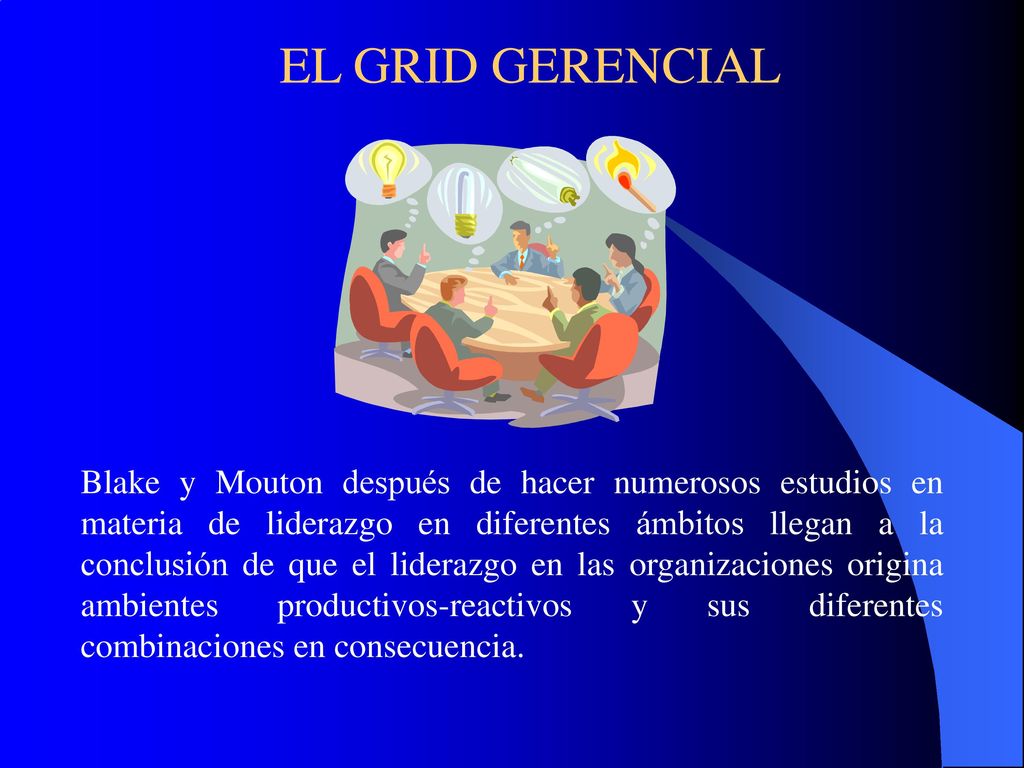 EL GRID GERENCIAL

Blake y Mouton después de hacer numerosos estudios en materia de liderazgo en diferentes ámbitos llegan a la conclusión de que el liderazgo en las organizaciones origina ambientes productivos-reactivos y sus diferentes combinaciones en consecuencia.